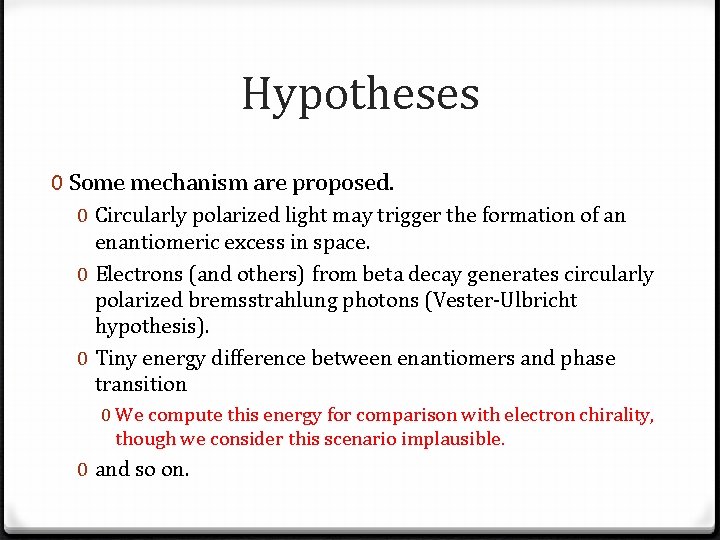 Hypotheses

0 Some mechanism are proposed.

0 Circularly polarized light may trigger the formation of an enantiomeric excess in space.

0 Electrons (and others) from beta decay generates circularly polarized bremsstrahlung photons (Vester-Ulbricht hypothesis).

0 Tiny energy difference between enantiomers and phase transition

0 We compute this energy for comparison with electron chirality, though we consider this scenario implausible.

0 and so on.